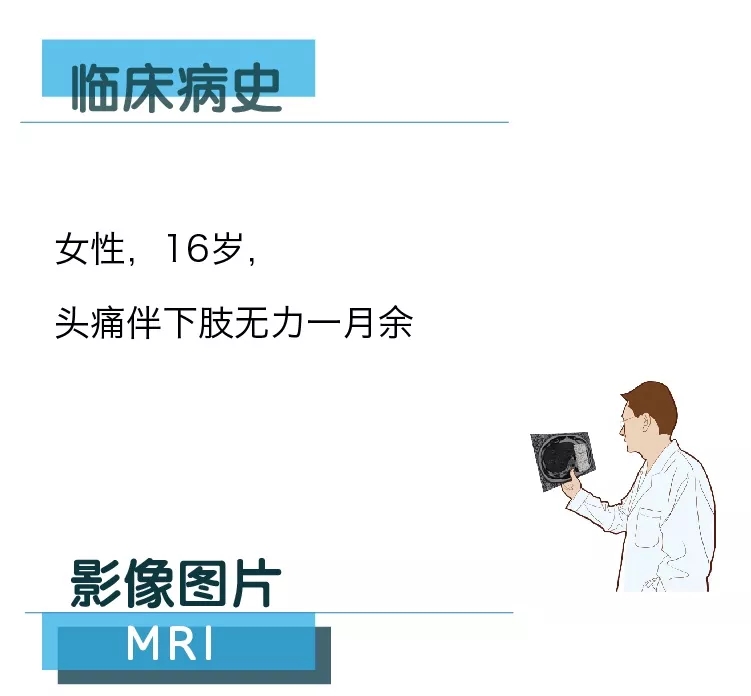 临床病史

女性，16岁，

头痛伴下肢无力一月余

影像图片

MRI